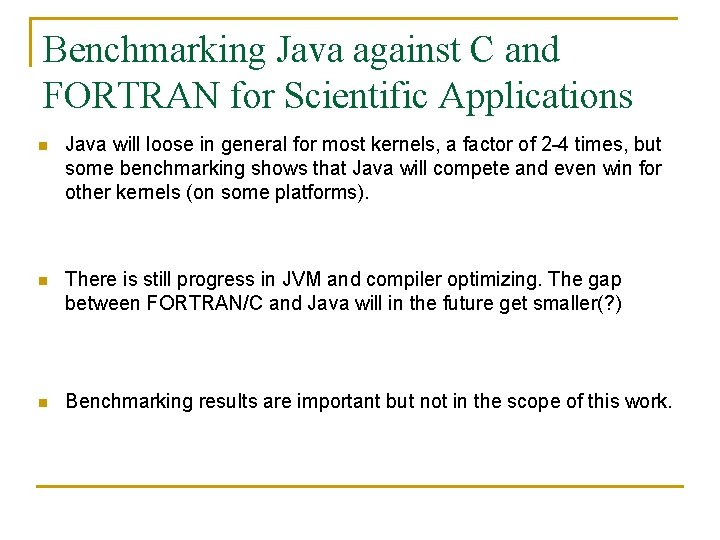 Benchmarking Java against C and FORTRAN for Scientific Applications

Java will loose in general for most kernels, a factor of 2-4 times, but some benchmarking shows that Java will compete and even win for other kernels (on some platforms).

There is still progress in JVM and compiler optimizing. The gap between FORTRAN/C and Java will in the future get smaller(?)

Benchmarking results are important but not in the scope of this work.